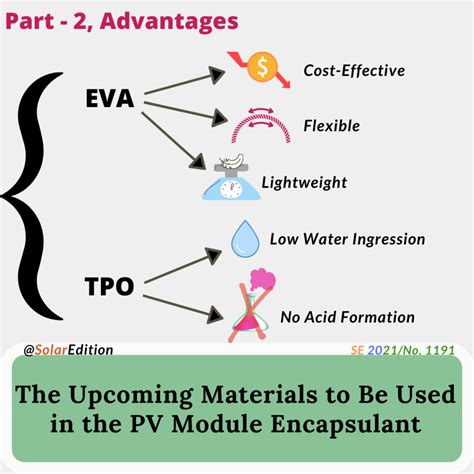 Part - 2, Advantages

EVA

Cost-Effective

Flexible

Lightweight

TPO

Low Water Ingression

No Acid Formation

@SolarEdition

SE 2021/No. 1191

The Upcoming Materials to Be Used in the PV Module Encapsulant